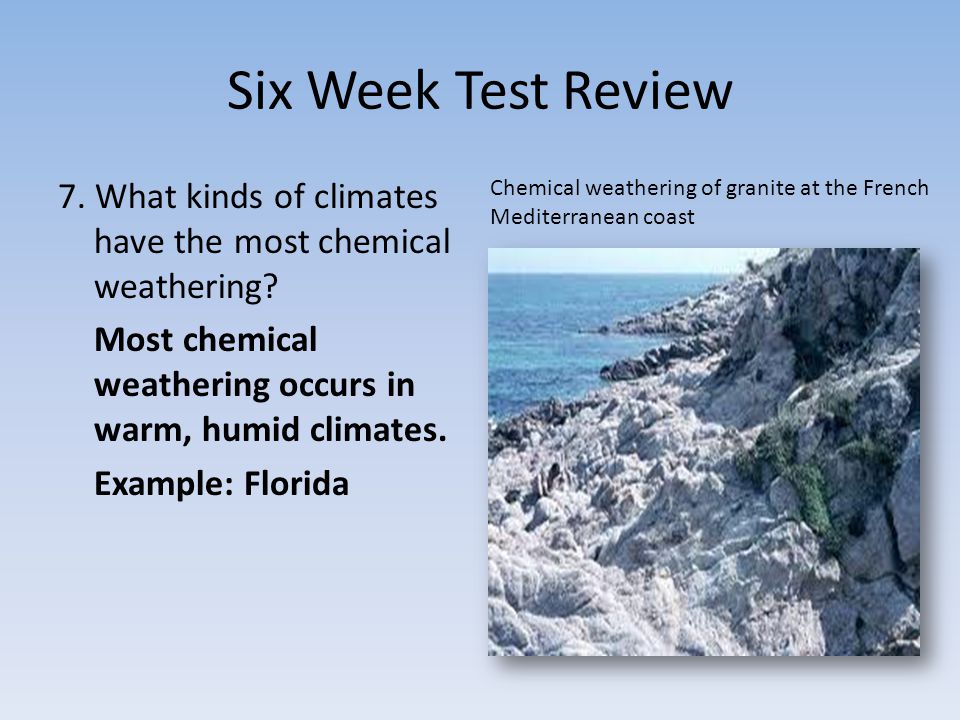 Six Week Test Review

7. What kinds of climates have the most chemical weathering?

Most chemical weathering occurs in warm, humid climates.

Example: Florida

Chemical weathering of granite at the French Mediterranean coast